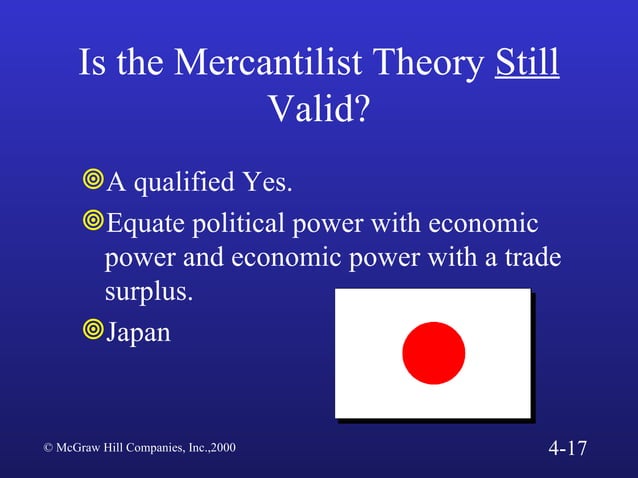 Is the Mercantilist Theory Still Valid?

A qualified Yes.

Equate political power with economic power and economic power with a trade surplus.

Japan

© McGraw Hill Companies, Inc.,2000

4-17